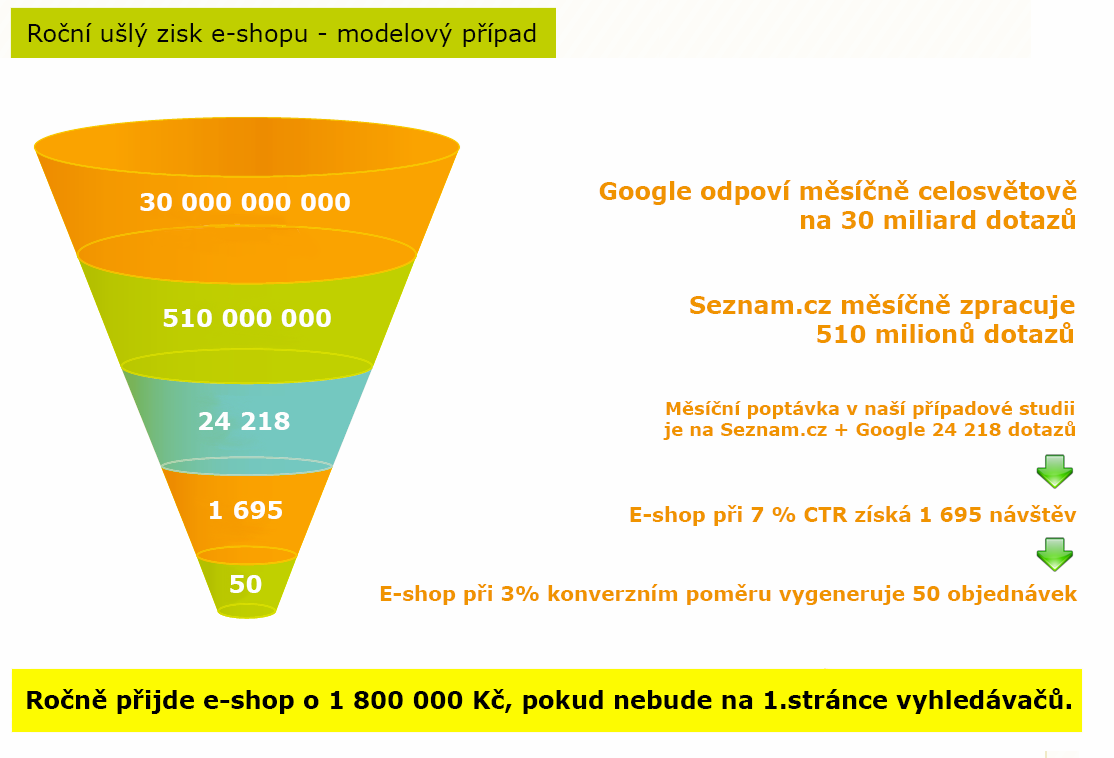 Roční ušlý zisk e-shopu - modelový případ

30 000 000 000

510 000 000

24 218

1 695

50

Google odpoví měsíčně celosvětově na 30 miliard dotazů

Seznam.cz měsíčně zpracuje 510 milionů dotazů

Měsíční poptávka v naší případové studii je na Seznam.cz + Google 24 218 dotazů

E-shop při 7 % CTR získá 1 695 návštěv

E-shop při 3% konverzním poměru vygeneruje 50 objednávek

Ročně přijde e-shop o 1 800 000 Kč, pokud nebude na 1.stránce vyhledávačů.